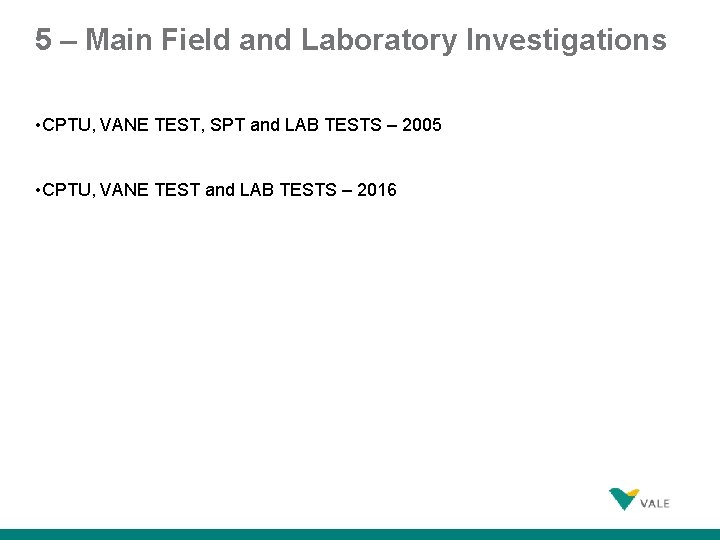 5 – Main Field and Laboratory Investigations

•CPTU, VANE TEST, SPT and LAB TESTS – 2005

•CPTU, VANE TEST and LAB TESTS – 2016

VALE